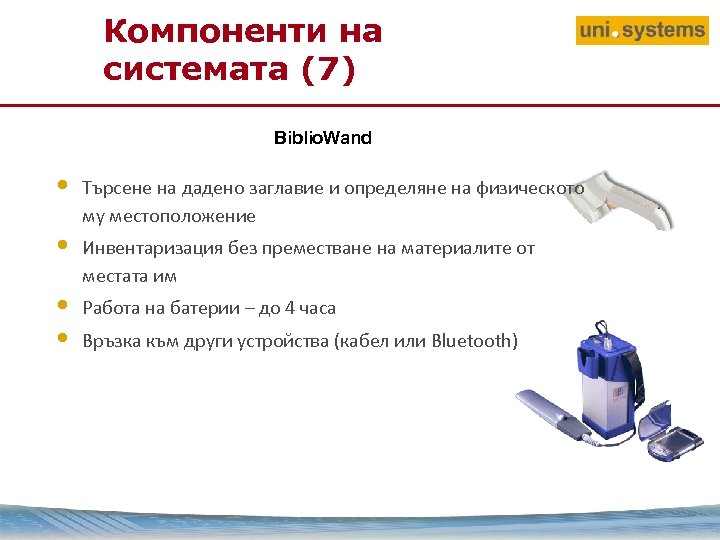 Компоненти на системата (7)

uni.systems

BiblioWand

• Търсене на дадено заглавие и определяне на физическото му местоположение
• Инвентаризация без преместване на материалите от местата им
• Работа на батерии – до 4 часа
• Връзка към други устройства (кабел или Bluetooth)